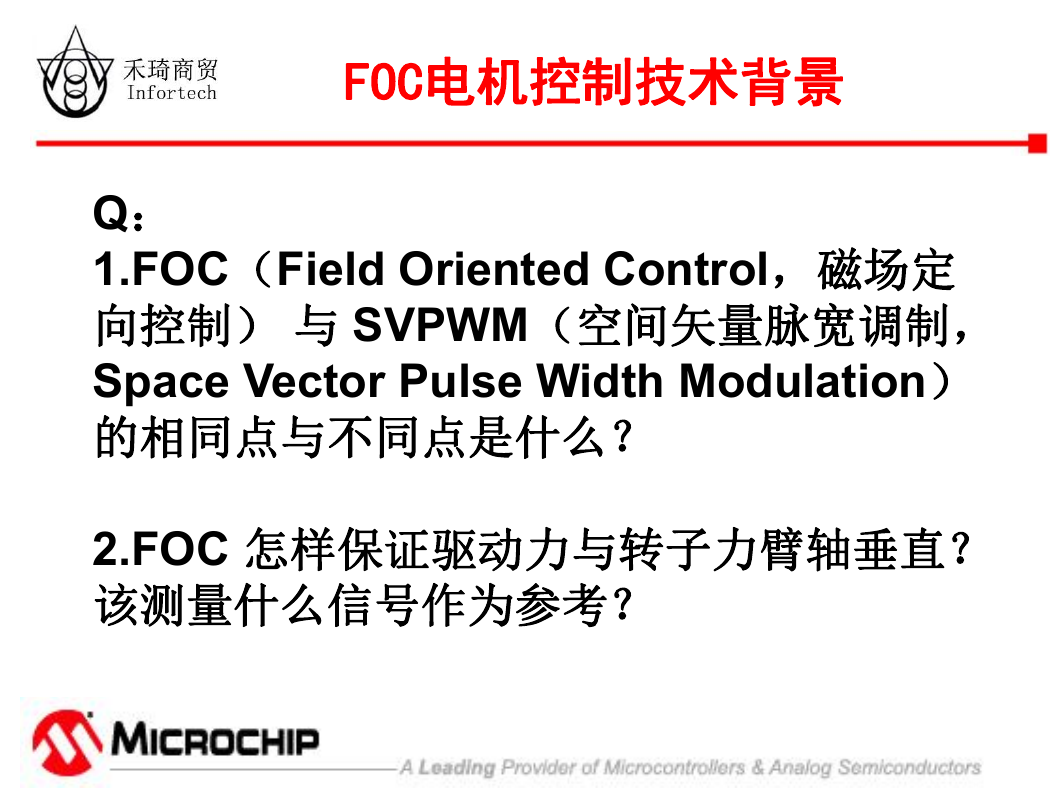 禾琦商贸
Infortech

FOC电机控制技术背景

Q：
1.FOC（Field Oriented Control，磁场定向控制） 与 SVPWM（空间矢量脉宽调制，Space Vector Pulse Width Modulation）的相同点与不同点是什么？

2.FOC 怎样保证驱动力与转子力臂轴垂直？该测量什么信号作为参考？

MICROCHIP
A Leading Provider of Microcontrollers & Analog Semiconductors